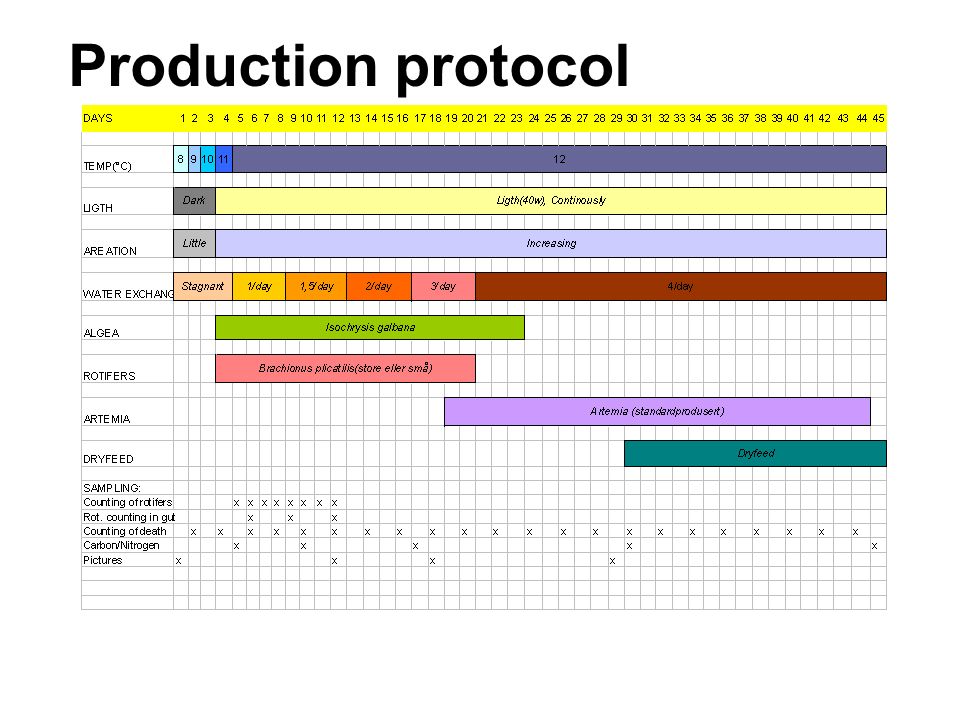 Production protocol

DAYS 1 2 3 4 5 6 7 8 9 10 11 12 13 14 15 16 17 18 19 20 21 22 23 24 25 26 27 28 29 30 31 32 33 34 35 36 37 38 39 40 41 42 43 44 45

TEMP(°C) 8 9 10 11 12

LIGTH Dark Ligth(40w), Continously

AREATION Little Increasing

WATER EXCHANG Stagnant 1/day 1,5/day 2/day 3/day 4/day

ALGEA Isochrysis galbana

ROTIFERS Brachionus plicatilis(store eller små)

ARTEMIA Artemia (standardprodusert)

DRYFEED Dryfeed

SAMPLING:
Counting of rotifers x x x x x x x x
Rot. counting in gut x x x
Counting of death x x x x x x x x x x x x x x x x x x x x x x x
Carbon/Nitrogen x x x x x
Pictures x x x x